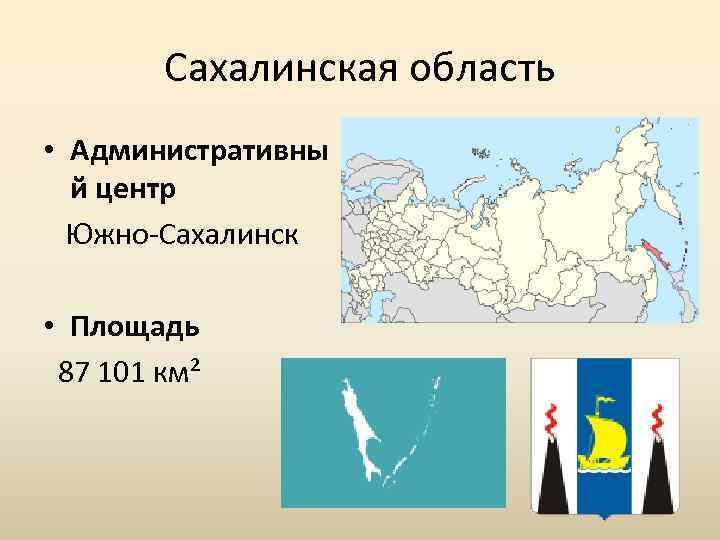 Сахалинская область

• Административный центр

Южно-Сахалинск

• Площадь

87 101 км$^2$